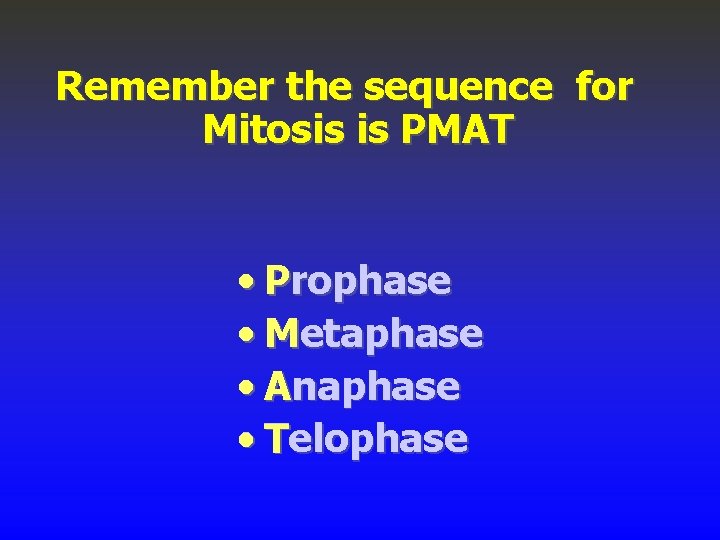 Remember the sequence for Mitosis is PMAT

• Prophase
• Metaphase
• Anaphase
• Telophase